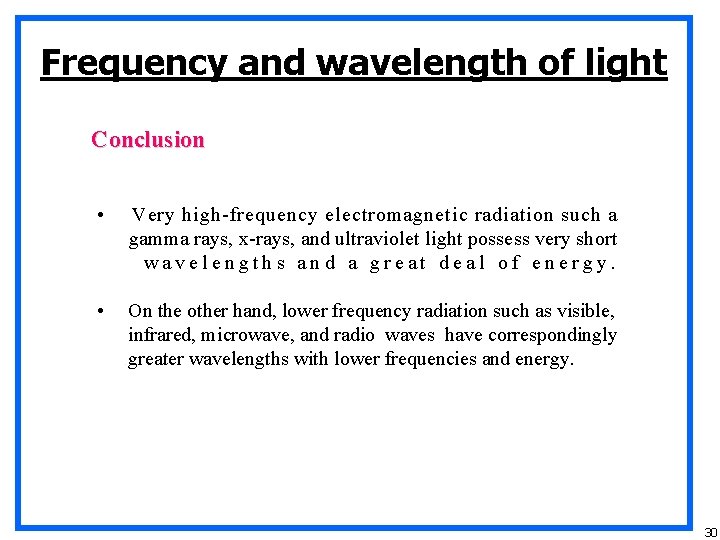 Frequency and wavelength of light

Conclusion

• Very high-frequency electromagnetic radiation such a gamma rays, x-rays, and ultraviolet light possess very short wavelengths and a great deal of energy.

• On the other hand, lower frequency radiation such as visible, infrared, microwave, and radio waves have correspondingly greater wavelengths with lower frequencies and energy.

30